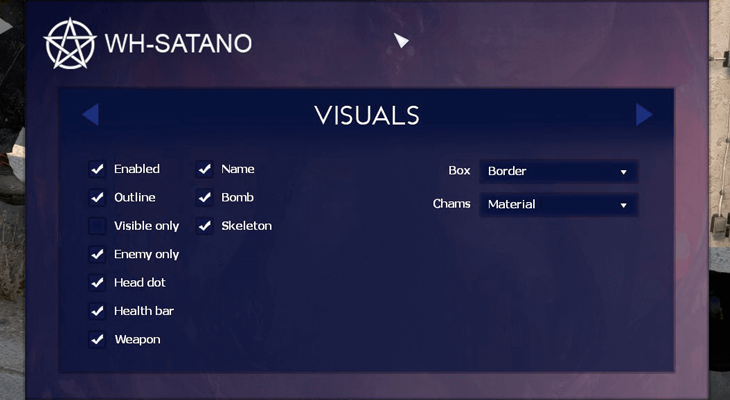 WH-SATANO

VISUALS

Enabled
Outline
Visible only
Enemy only
Head dot
Health bar
Weapon

Name
Bomb
Skeleton

Box Border
Chams Material